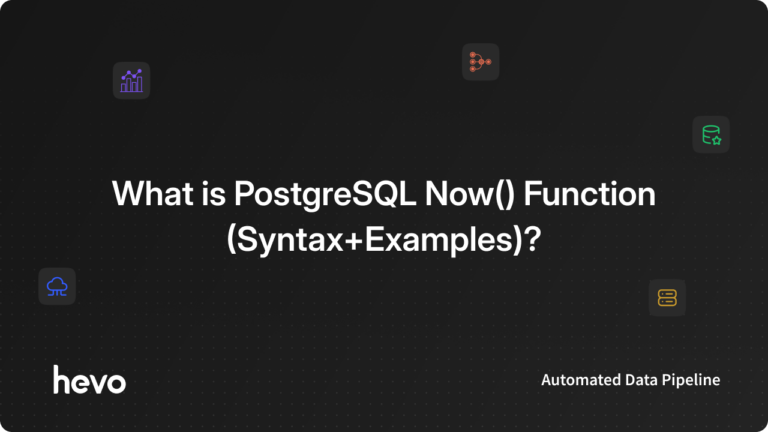 What is PostgreSQL Now() Function (Syntax+Examples)?

hevo

Automated Data Pipeline